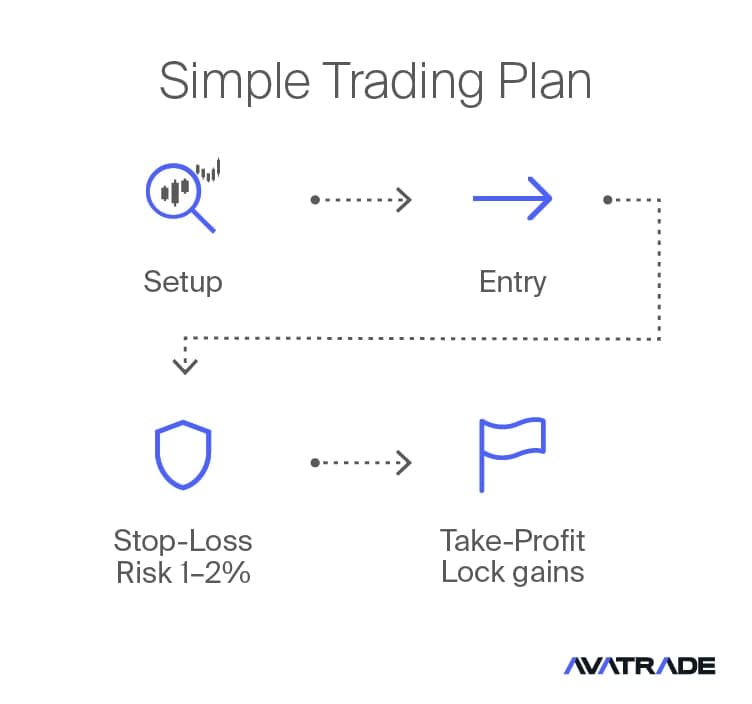 Simple Trading Plan

Setup

Entry

Stop-Loss
Risk 1–2%

Take-Profit
Lock gains

AVATRADE